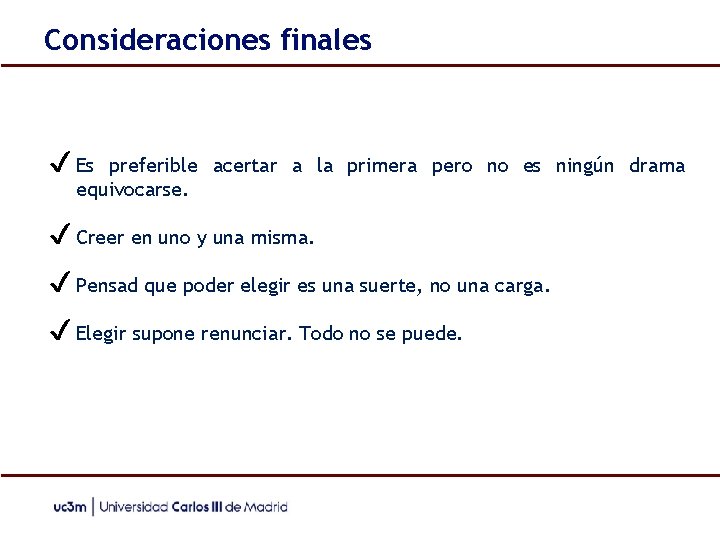 Consideraciones finales

✓ Es preferible acertar a la primera pero no es ningún drama equivocarse.

✓ Creer en uno y una misma.

✓ Pensad que poder elegir es una suerte, no una carga.

✓ Elegir supone renunciar. Todo no se puede.

uc3m | Universidad Carlos III de Madrid